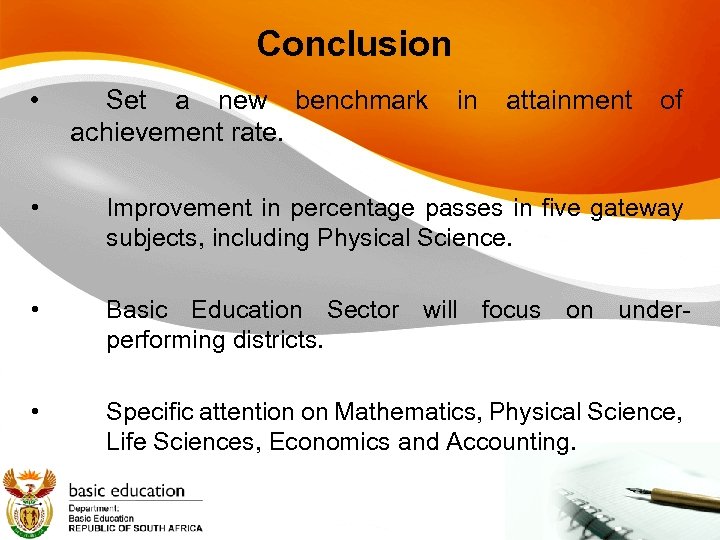 Conclusion

• Set a new benchmark in attainment of achievement rate.

• Improvement in percentage passes in five gateway subjects, including Physical Science.

• Basic Education Sector will focus on under-performing districts.

• Specific attention on Mathematics, Physical Science, Life Sciences, Economics and Accounting.

basic education
Department:
Basic Education
REPUBLIC OF SOUTH AFRICA